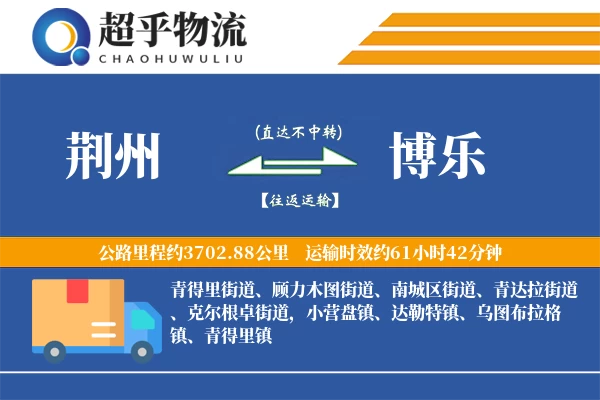 超乎物流
CHAOHUWULIU

荆州

(直达不中转)

【往返运输】

博乐

公路里程约3702.88公里　运输时效约61小时42分钟

青得里街道、顾力木图街道、南城区街道、青达拉街道、克尔根卓街道，小营盘镇、达勒特镇、乌图布拉格镇、青得里镇